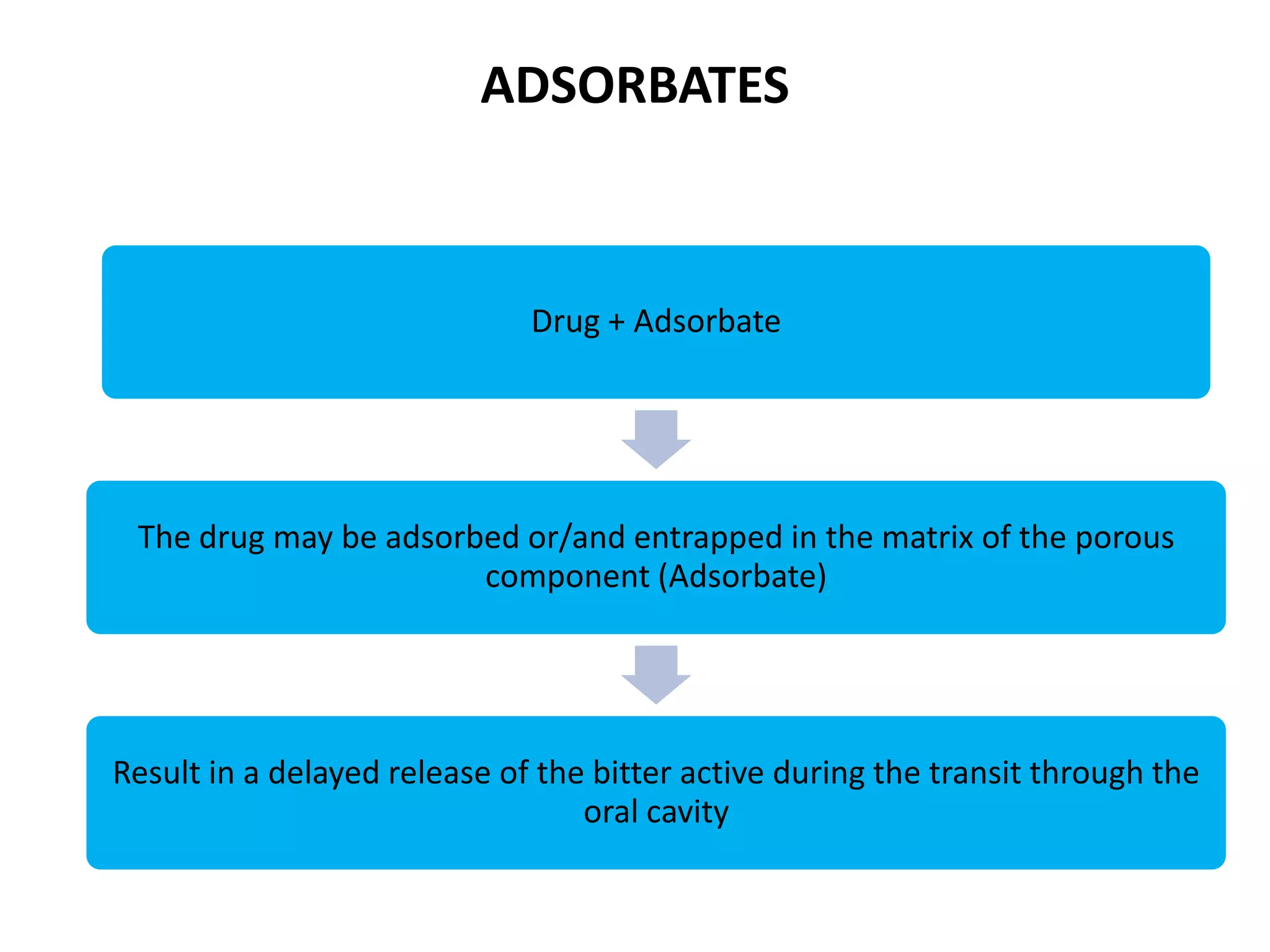 ADSORBATES

Drug + Adsorbate

The drug may be adsorbed or/and entrapped in the matrix of the porous component (Adsorbate)

Result in a delayed release of the bitter active during the transit through the oral cavity